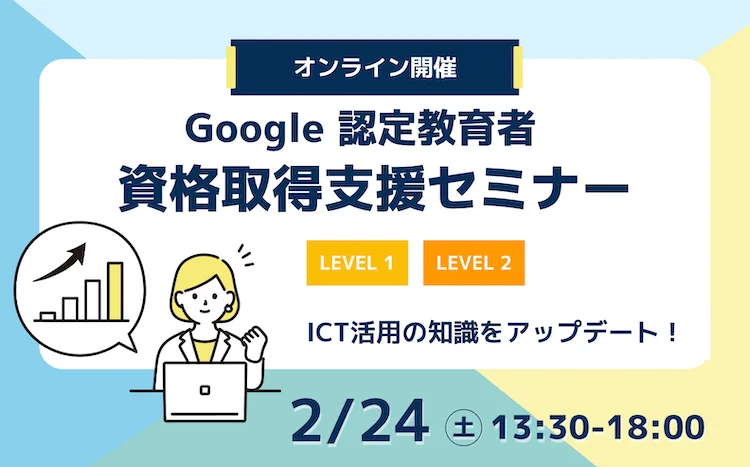 オンライン開催

Google 認定教育者
資格取得支援セミナー

LEVEL 1 LEVEL 2

ICT活用の知識をアップデート！

2/24 土 13:30-18:00